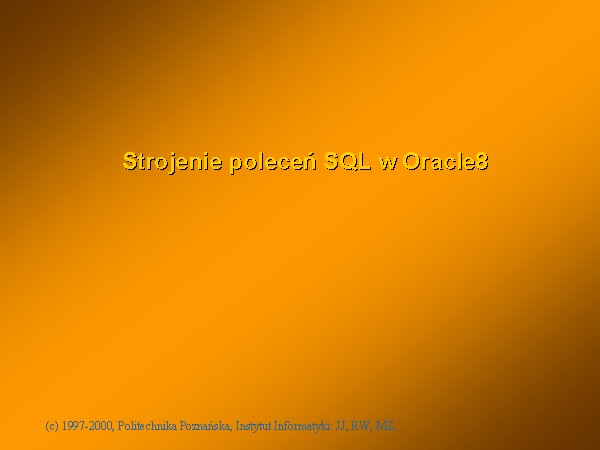 Strojenie poleceń SQL w Oracle8

(c) 1997-2000, Politechnika Poznańska, Instytut Informatyki: JJ, RW, MZ